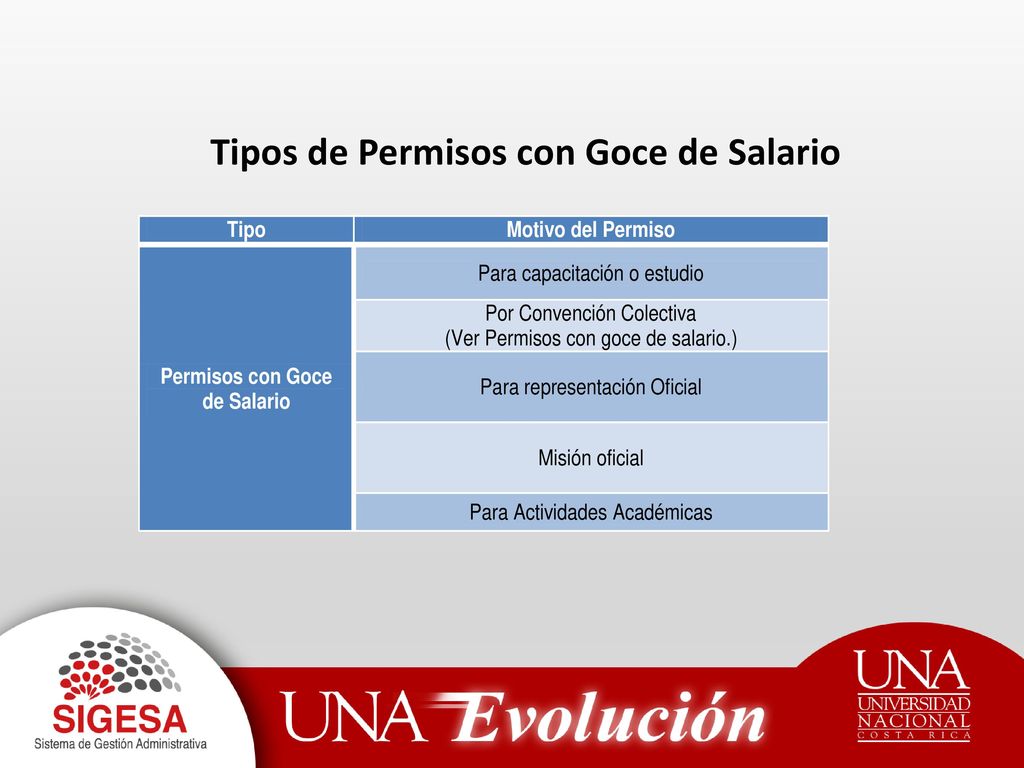 Tipos de Permisos con Goce de Salario

| Tipo | Motivo del Permiso |
|---|---|
| Permisos con Goce de Salario | Para capacitación o estudio |
| | Por Convención Colectiva (Ver Permisos con goce de salario.) |
| | Para representación Oficial |
| | Misión oficial |
| | Para Actividades Académicas |

SIGESA
Sistema de Gestión Administrativa

UNA Evolución

UNA
UNIVERSIDAD
NACIONAL
COSTA RICA